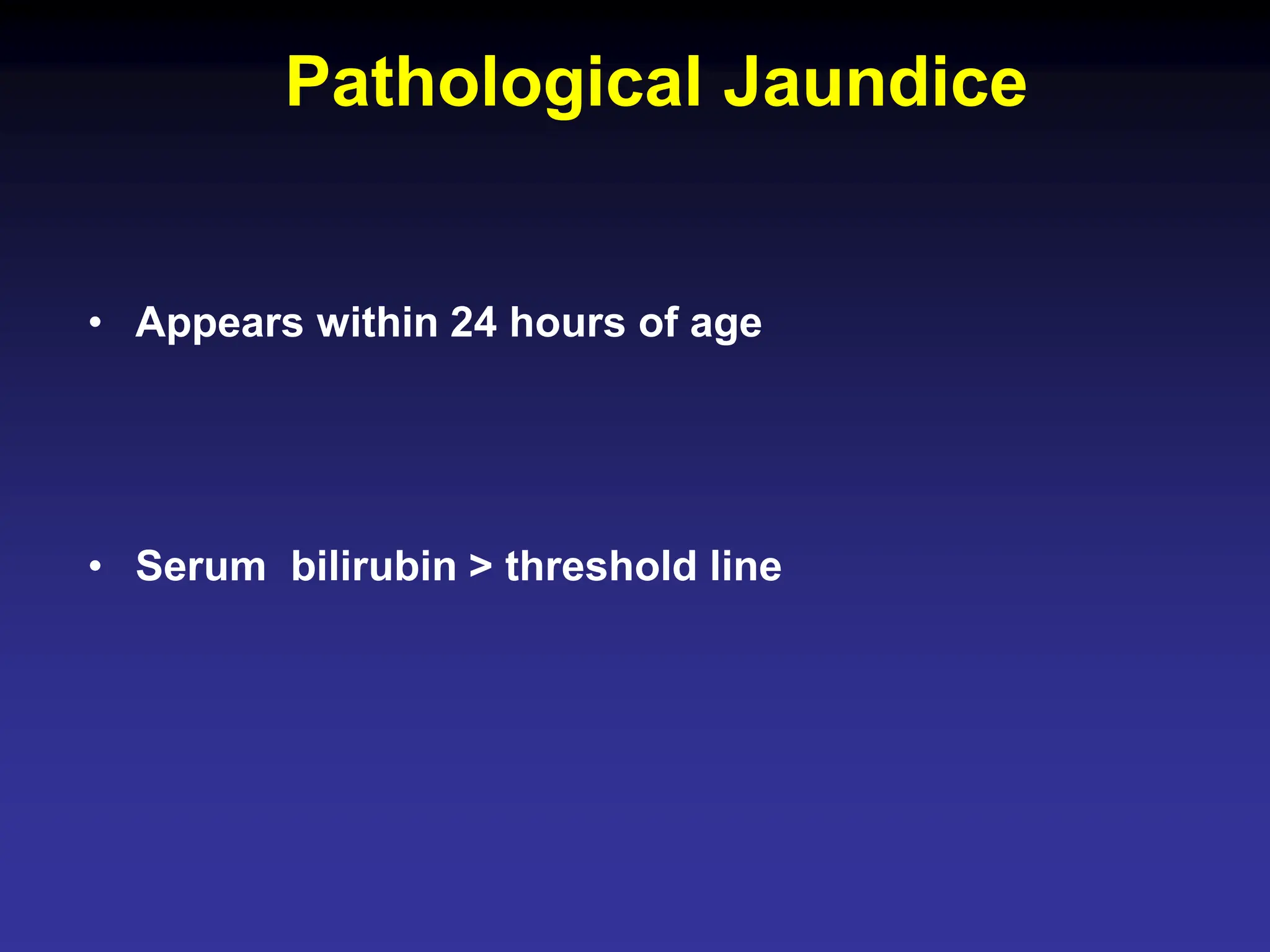 Pathological Jaundice

• Appears within 24 hours of age

• Serum bilirubin > threshold line